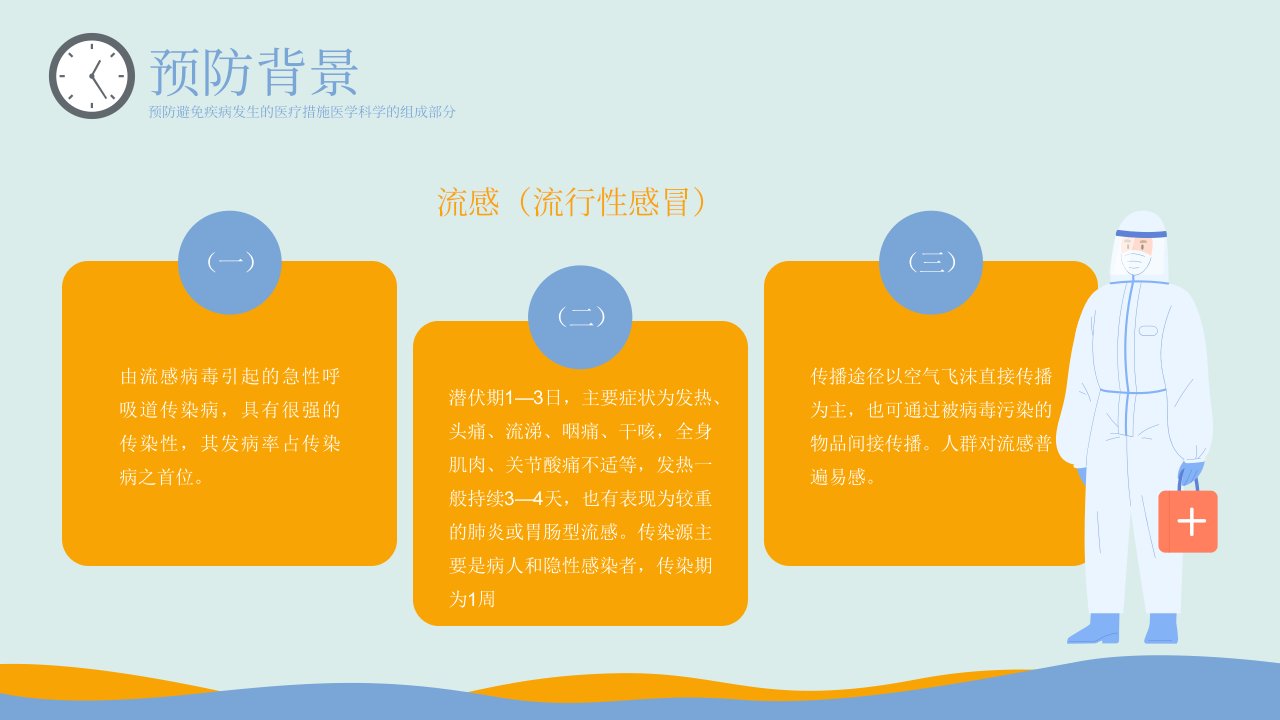 预防背景

预防避免疾病发生的医疗措施医学科学的组成部分

流感（流行性感冒）

（一）

由流感病毒引起的急性呼吸道传染病，具有很强的传染性，其发病率占传染病之首位。

（二）

潜伏期1—3日，主要症状为发热、头痛、流涕、咽痛、干咳，全身肌肉、关节酸痛不适等，发热一般持续3—4天，也有表现为较重的肺炎或胃肠型流感。传染源主要是病人和隐性感染者，传染期为1周

（三）

传播途径以空气飞沫直接传播为主，也可通过被病毒污染的物品间接传播。人群对流感普遍易感。